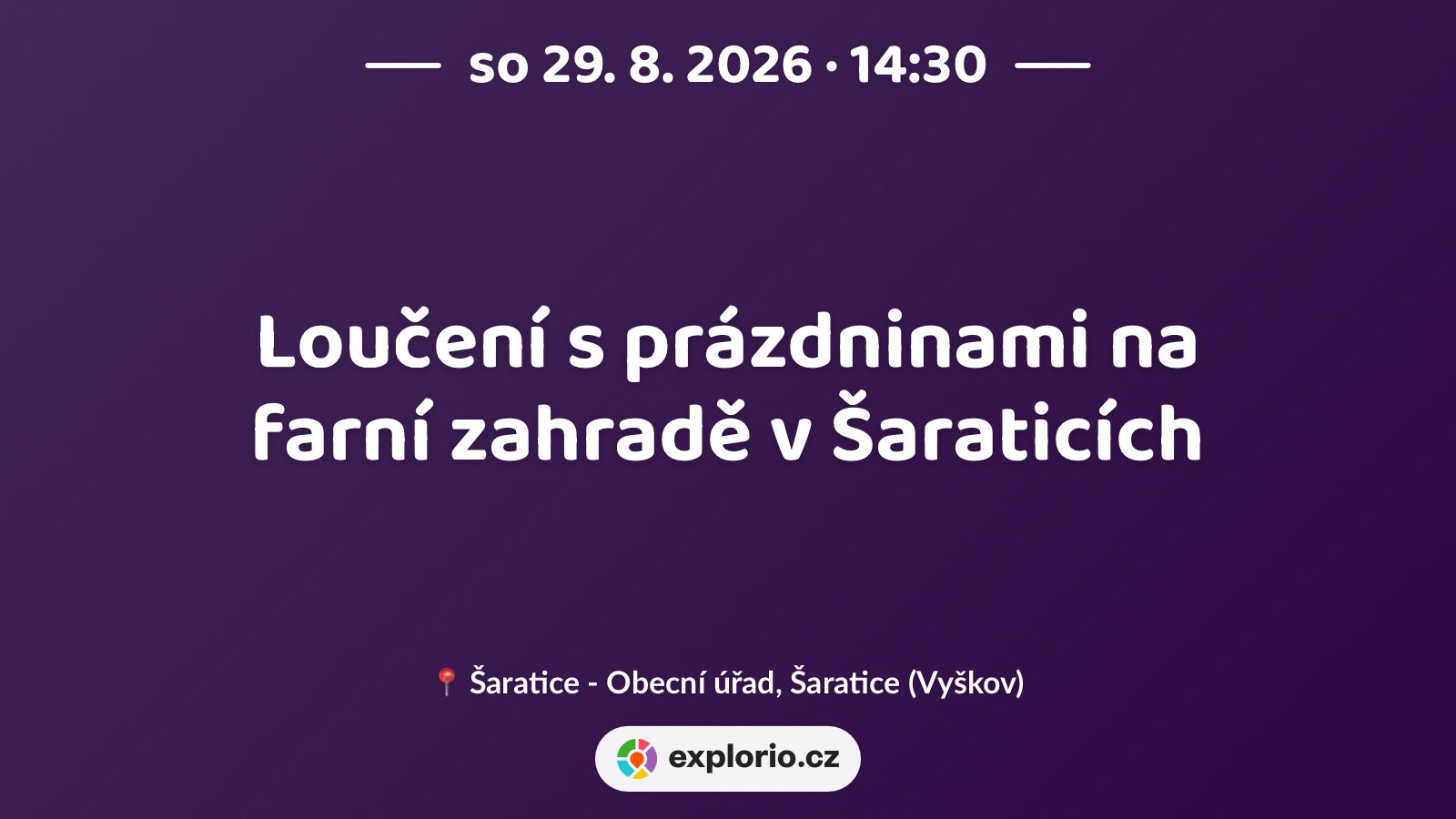 so 29. 8. 2026 · 14:30

Loučení s prázdninami na farní zahradě v Šaraticích

Šaratice - Obecní úřad, Šaratice (Vyškov)

explorio.cz